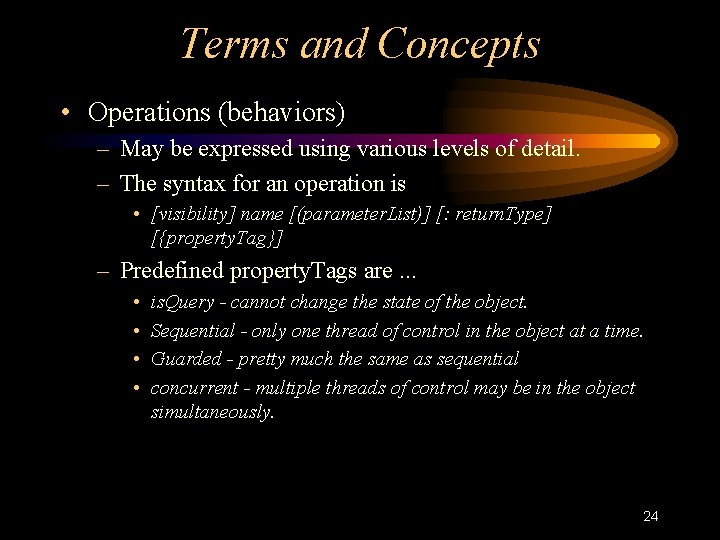 Terms and Concepts

• Operations (behaviors)

– May be expressed using various levels of detail.

– The syntax for an operation is

• [visibility] name [(parameterList)] [: returnType] [{propertyTag}]

– Predefined propertyTags are ...

• isQuery - cannot change the state of the object.

• Sequential - only one thread of control in the object at a time.

• Guarded - pretty much the same as sequential

• concurrent - multiple threads of control may be in the object simultaneously.

24